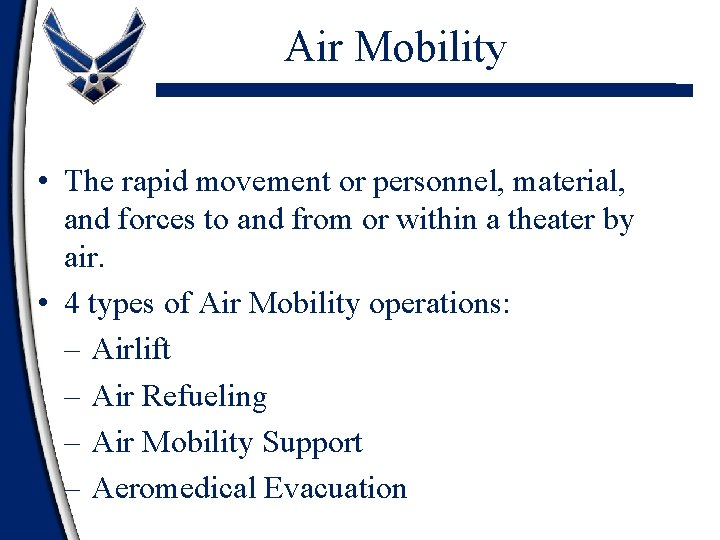 Air Mobility

• The rapid movement or personnel, material, and forces to and from or within a theater by air.
• 4 types of Air Mobility operations:
– Airlift
– Air Refueling
– Air Mobility Support
– Aeromedical Evacuation